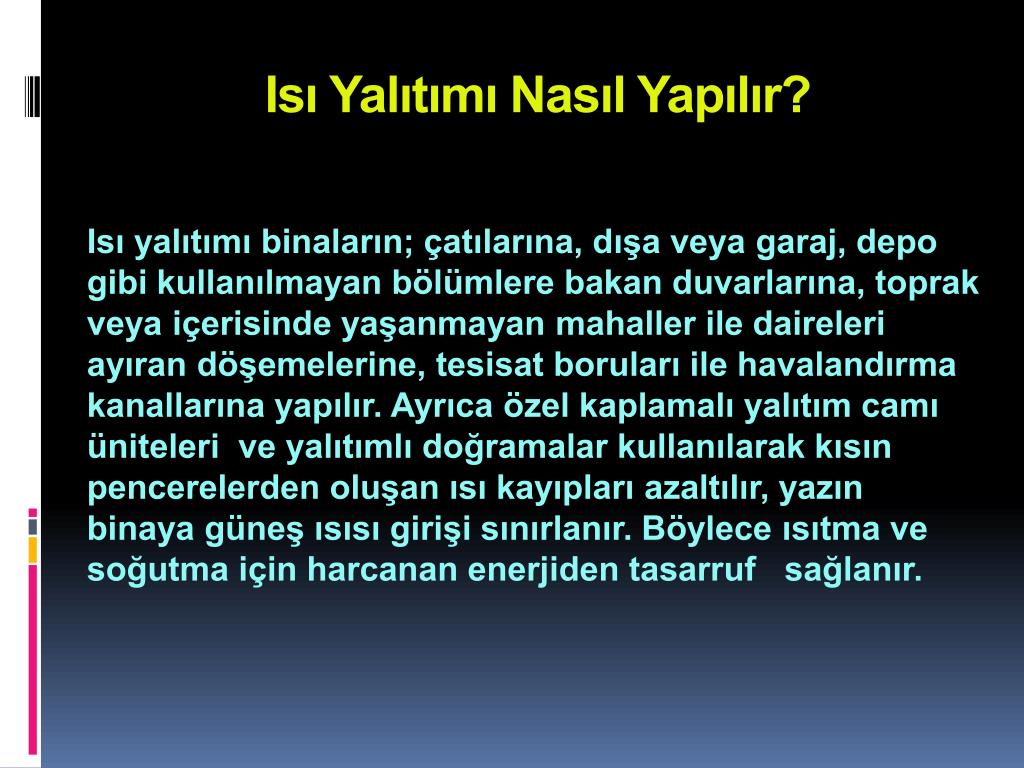 Isı Yalıtımı Nasıl Yapılır?

Isı yalıtımı binaların; çatılarına, dışa veya garaj, depo gibi kullanılmayan bölümlere bakan duvarlarına, toprak veya içerisinde yaşanmayan mahaller ile daireleri ayıran döşemelerine, tesisat boruları ile havalandırma kanallarına yapılır. Ayrıca özel kaplamalı yalıtım camı üniteleri ve yalıtımlı doğramalar kullanılarak kısın pencerelerden oluşan ısı kayıpları azaltılır, yazın binaya güneş ısısı girişi sınırlanır. Böylece ısıtma ve soğutma için harcanan enerjiden tasarruf sağlanır.